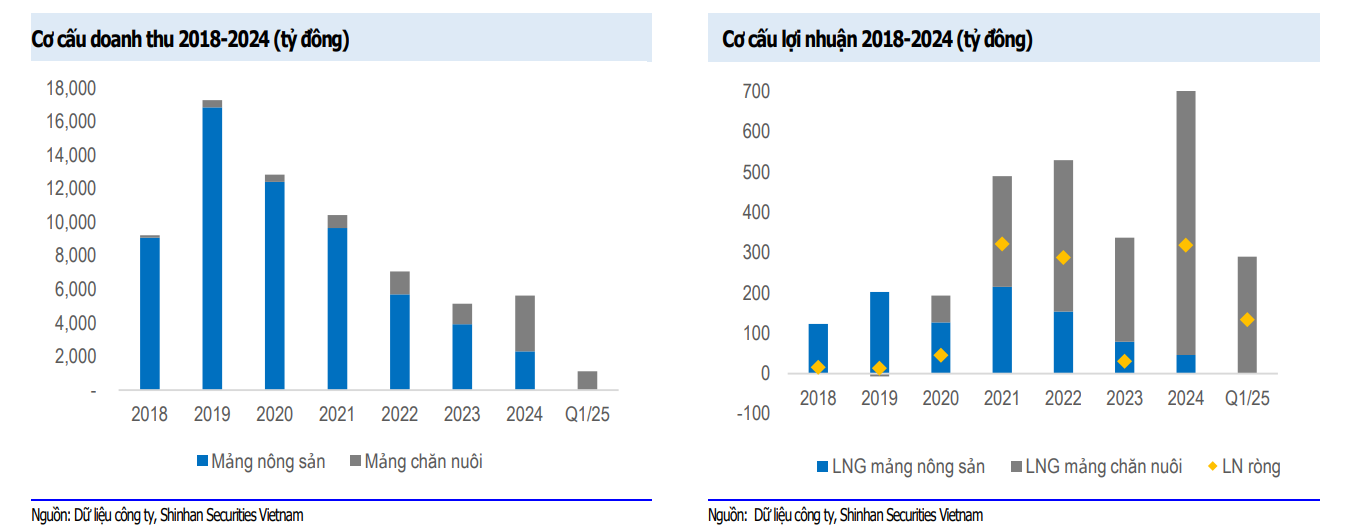 Cơ cấu doanh thu 2018-2024 (tỷ đồng)

18,000
16,000
14,000
12,000
10,000
8,000
6,000
4,000
2,000
-

2018 2019 2020 2021 2022 2023 2024 Q1/25

Mảng nông sản Mảng chăn nuôi

Nguồn: Dữ liệu công ty, Shinhan Securities Vietnam

Cơ cấu lợi nhuận 2018-2024 (tỷ đồng)

700
600
500
400
300
200
100
0
-100

2018 2019 2020 2021 2022 2023 2024 Q1/25

LNG mảng nông sản LNG mảng chăn nuôi LN ròng

Nguồn: Dữ liệu công ty, Shinhan Securities Vietnam